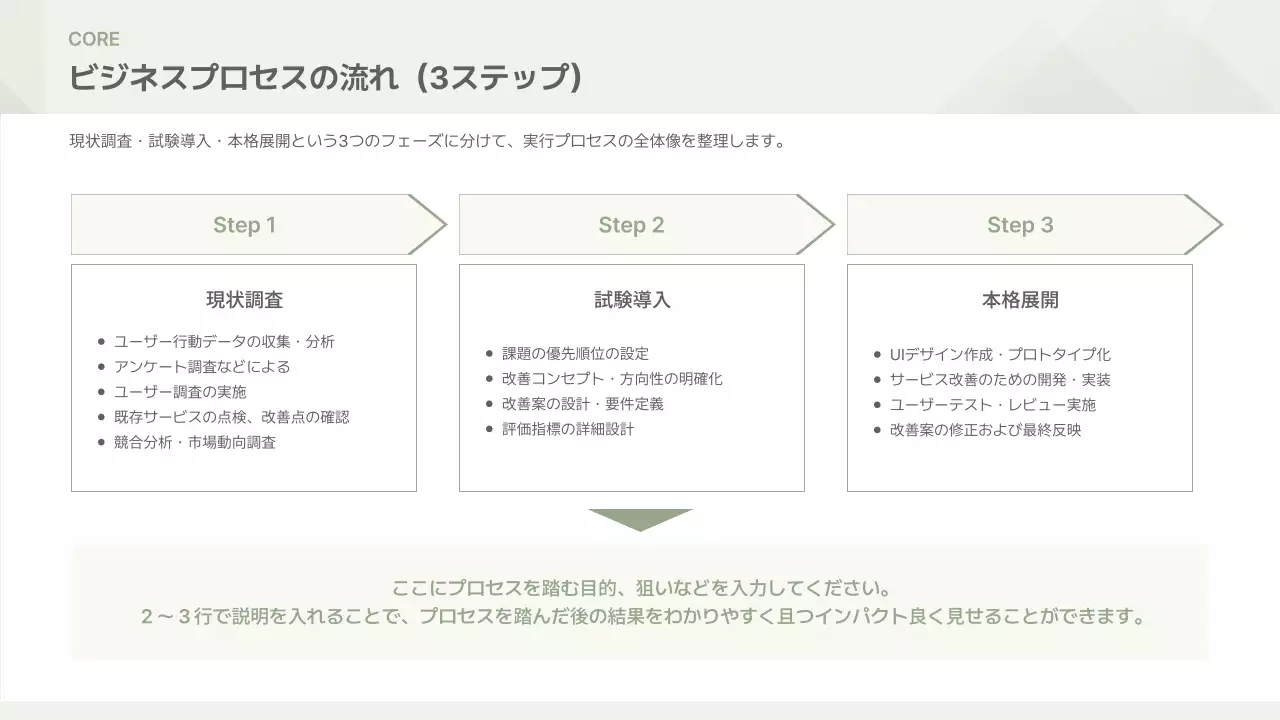 CORE

ビジネスプロセスの流れ（3ステップ）

現状調査・試験導入・本格展開という3つのフェーズに分けて、実行プロセスの全体像を整理します。

Step 1

現状調査

- ユーザー行動データの収集・分析
- アンケート調査などによる
- ユーザー調査の実施
- 既存サービスの点検、改善点の確認
- 競合分析・市場動向調査

Step 2

試験導入

- 課題の優先順位の設定
- 改善コンセプト・方向性の明確化
- 改善案の設計・要件定義
- 評価指標の詳細設計

Step 3

本格展開

- UIデザイン作成・プロトタイプ化
- サービス改善のための開発・実装
- ユーザーテスト・レビュー実施
- 改善案の修正および最終反映

ここにプロセスを踏む目的、狙いなどを入力してください。
2～3行で説明を入れることで、プロセスを踏んだ後の結果をわかりやすく且つインパクト良く見せることができます。